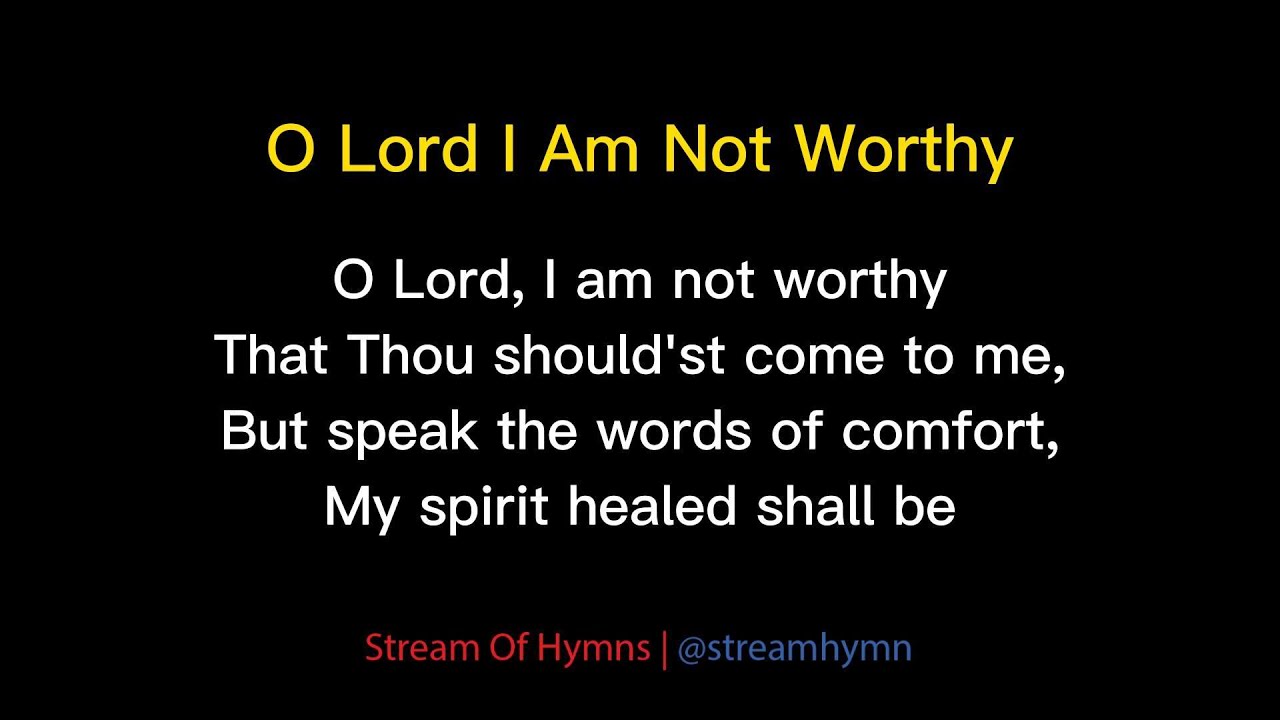 O Lord I Am Not Worthy

O Lord, I am not worthy
That Thou should'st come to me,
But speak the words of comfort,
My spirit healed shall be

Stream Of Hymns | @streamhymn